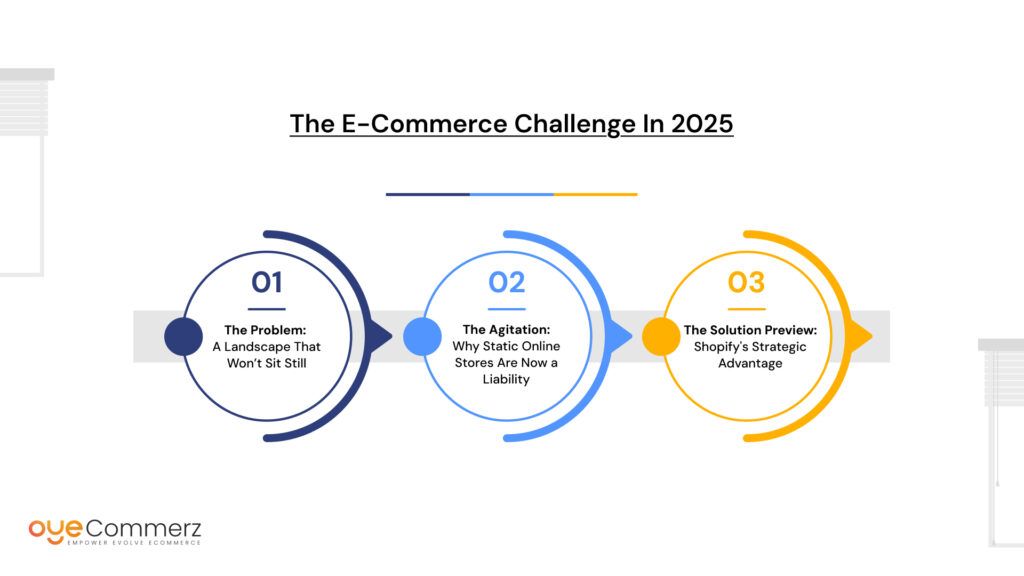 The E-Commerce Challenge In 2025

01
The Problem:
A Landscape That Won't Sit Still

02
The Agitation:
Why Static Online Stores Are Now a Liability

03
The Solution Preview:
Shopify's Strategic Advantage

oyeCommerz
EMPOWER EVOLVE ECOMMERCE